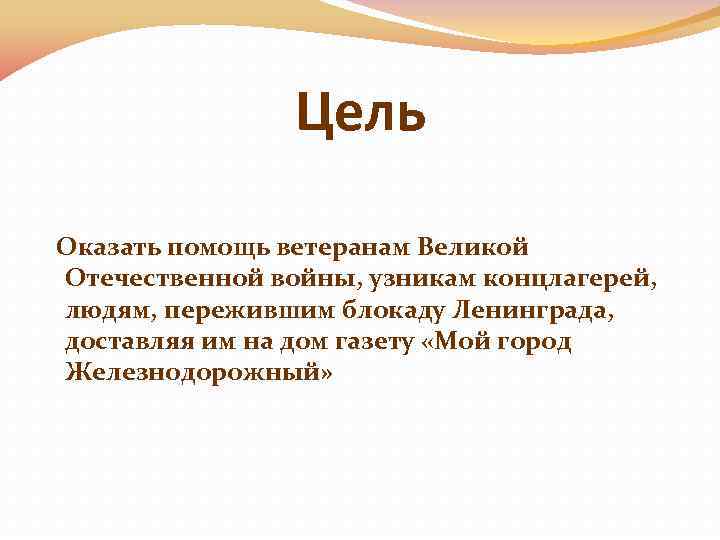 Цель

Оказать помощь ветеранам Великой Отечественной войны, узникам концлагерей, людям, пережившим блокаду Ленинграда, доставляя им на дом газету «Мой город Железнодорожный»